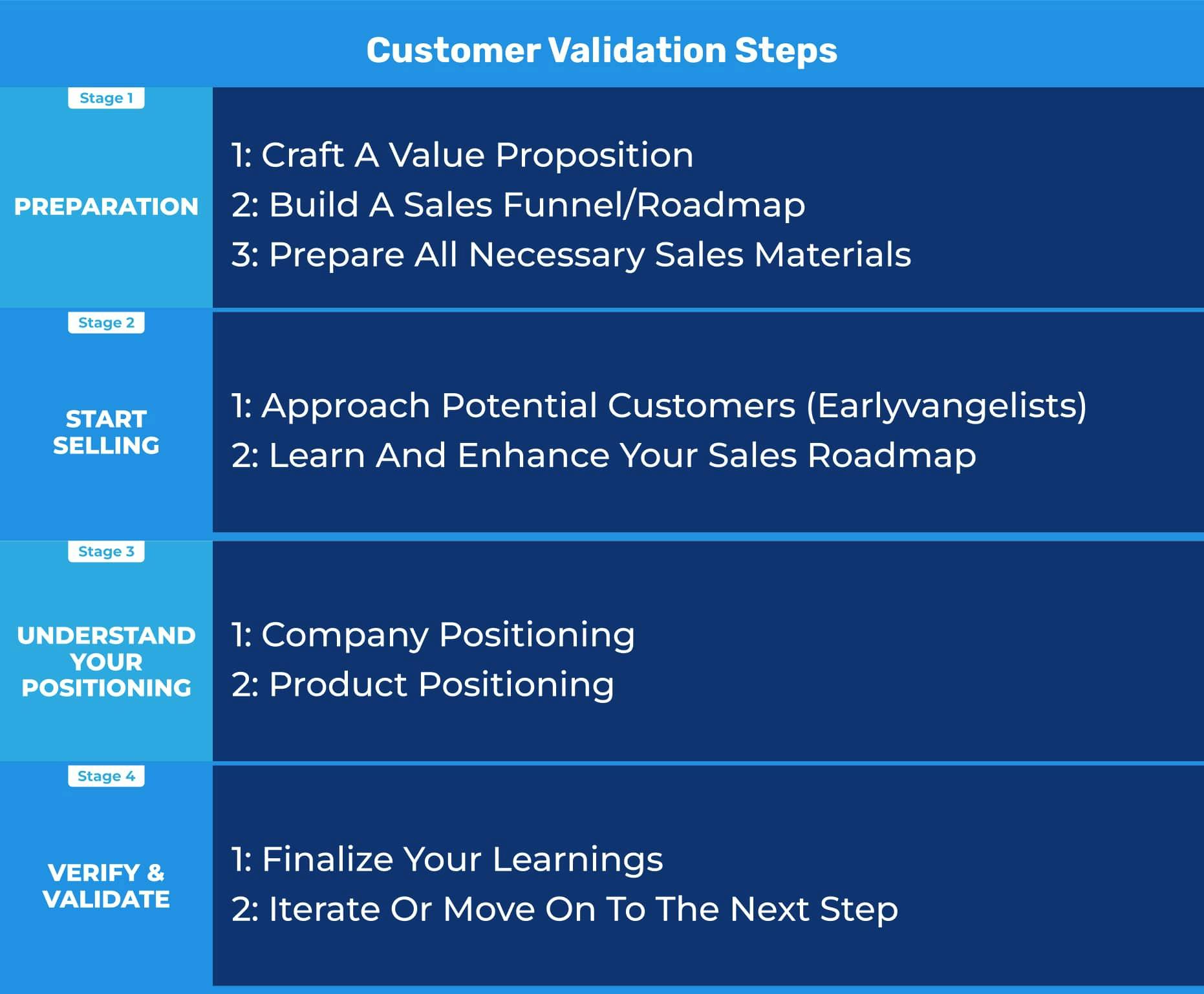 Customer Validation Steps

Stage 1

PREPARATION

1: Craft A Value Proposition
2: Build A Sales Funnel/Roadmap
3: Prepare All Necessary Sales Materials

Stage 2

START SELLING

1: Approach Potential Customers (Earlyvangelists)
2: Learn And Enhance Your Sales Roadmap

Stage 3

UNDERSTAND YOUR POSITIONING

1: Company Positioning
2: Product Positioning

Stage 4

VERIFY & VALIDATE

1: Finalize Your Learnings
2: Iterate Or Move On To The Next Step